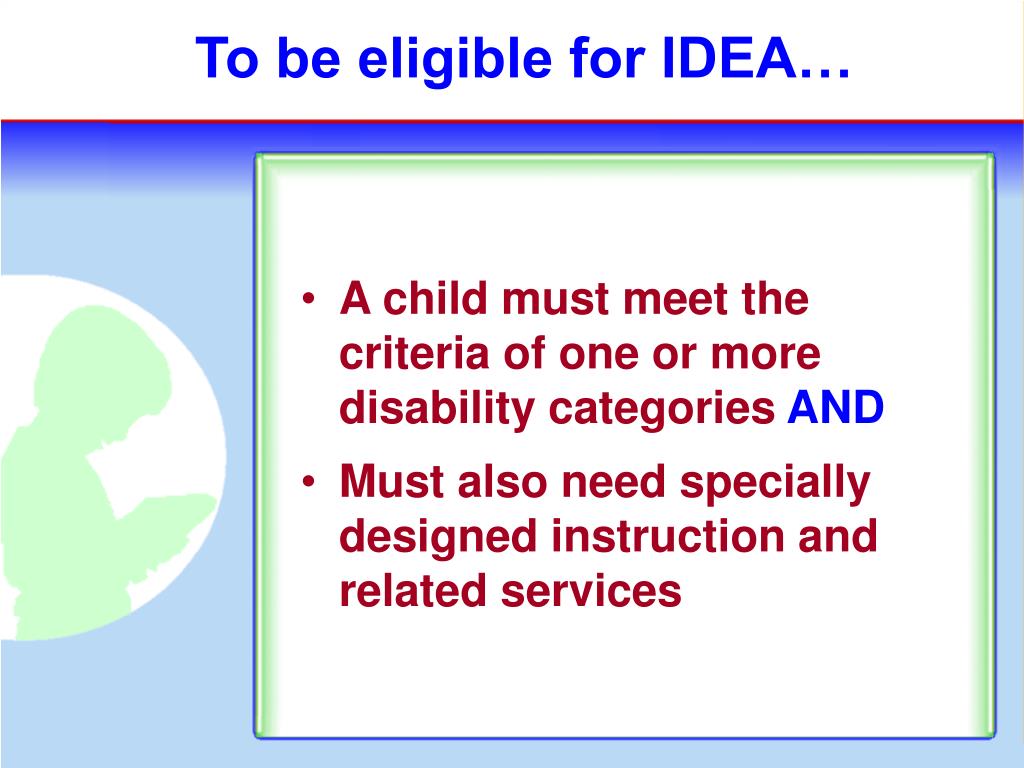 To be eligible for IDEA…

• A child must meet the criteria of one or more disability categories AND

• Must also need specially designed instruction and related services